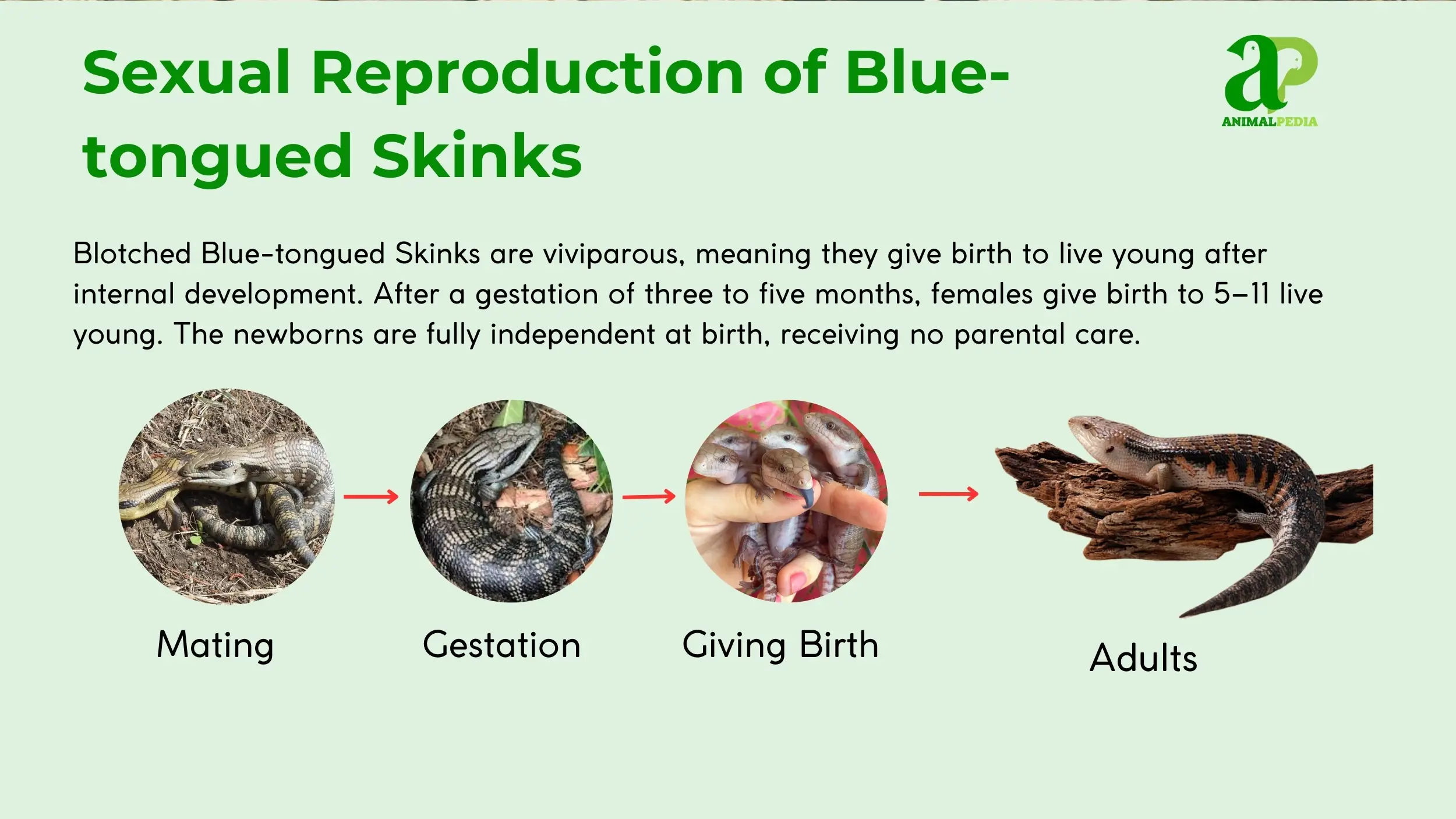 Sexual Reproduction of Blue-tongued Skinks

aP
ANIMALPEDIA

Blotched Blue-tongued Skinks are viviparous, meaning they give birth to live young after internal development. After a gestation of three to five months, females give birth to 5–11 live young. The newborns are fully independent at birth, receiving no parental care.

Mating

Gestation

Giving Birth

Adults